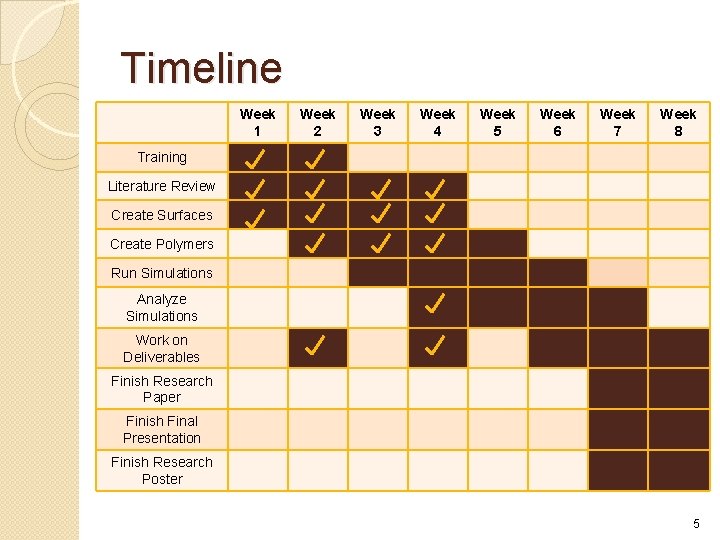 Timeline

| | Week 1 | Week 2 | Week 3 | Week 4 | Week 5 | Week 6 | Week 7 | Week 8 |
|---|---|---|---|---|---|---|---|---|
| Training | ✓ | ✓ | | | | | | |
| Literature Review | ✓ | ✓ | ✓ | ✓ | | | | |
| Create Surfaces | ✓ | ✓ | ✓ | ✓ | | | | |
| Create Polymers | | ✓ | ✓ | ✓ | | | | |
| Run Simulations | | | | | | | | |
| Analyze Simulations | | | | ✓ | | | | |
| Work on Deliverables | | ✓ | | ✓ | | | | |
| Finish Research Paper | | | | | | | | |
| Finish Final Presentation | | | | | | | | |
| Finish Research Poster | | | | | | | | |

5